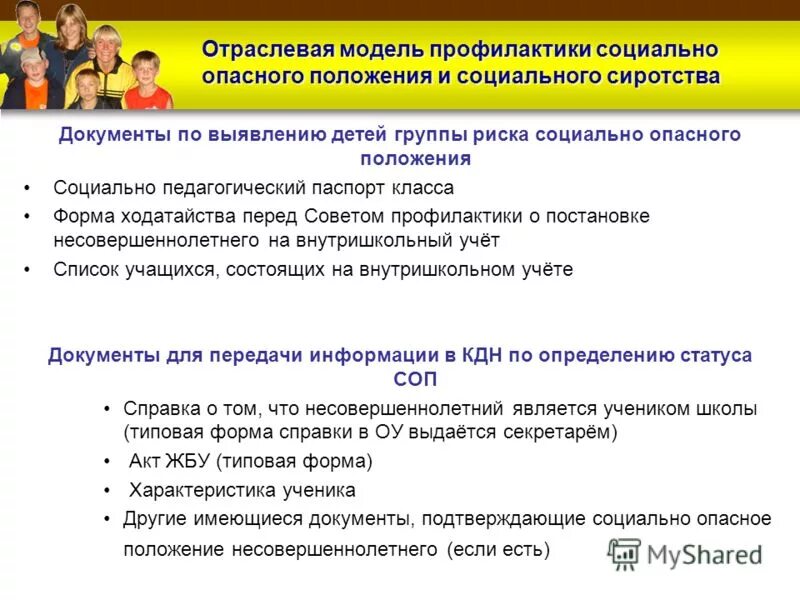 Отраслевая модель профилактики социально опасного положения и социального сиротства

Документы по выявлению детей группы риска социально опасного положения

• Социально педагогический паспорт класса
• Форма ходатайства перед Советом профилактики о постановке несовершеннолетнего на внутришкольный учёт
• Список учащихся, состоящих на внутришкольном учёте

Документы для передачи информации в КДН по определению статуса СОП

• Справка о том, что несовершеннолетний является учеником школы (типовая форма справки в ОУ выдаётся секретарём)
• Акт ЖБУ (типовая форма)
• Характеристика ученика
• Другие имеющиеся документы, подтверждающие социально опасное положение несовершеннолетнего (если есть)

MyShared